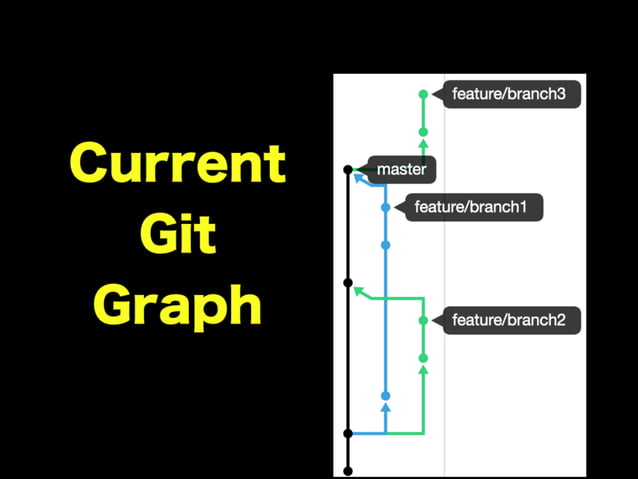 Current Git Graph

feature/branch3

master

feature/branch1

feature/branch2